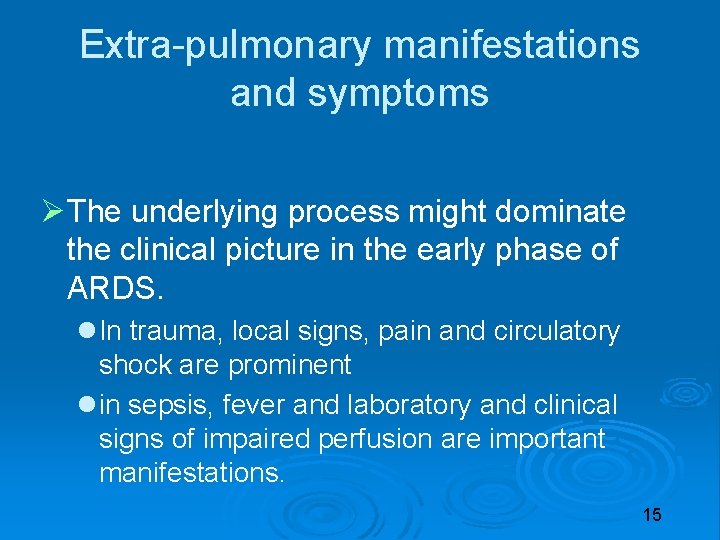 Extra-pulmonary manifestations and symptoms

➢ The underlying process might dominate the clinical picture in the early phase of ARDS.

● In trauma, local signs, pain and circulatory shock are prominent

● in sepsis, fever and laboratory and clinical signs of impaired perfusion are important manifestations.

15